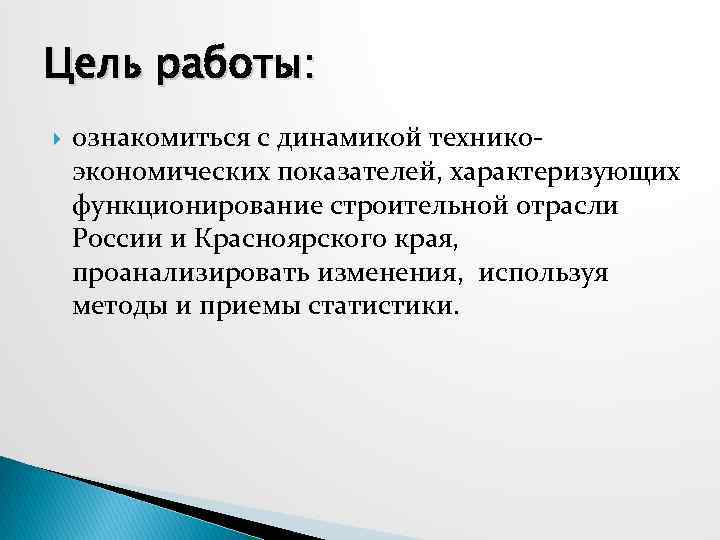 Цель работы:

ознакомиться с динамикой технико-экономических показателей, характеризующих функционирование строительной отрасли России и Красноярского края, проанализировать изменения, используя методы и приемы статистики.